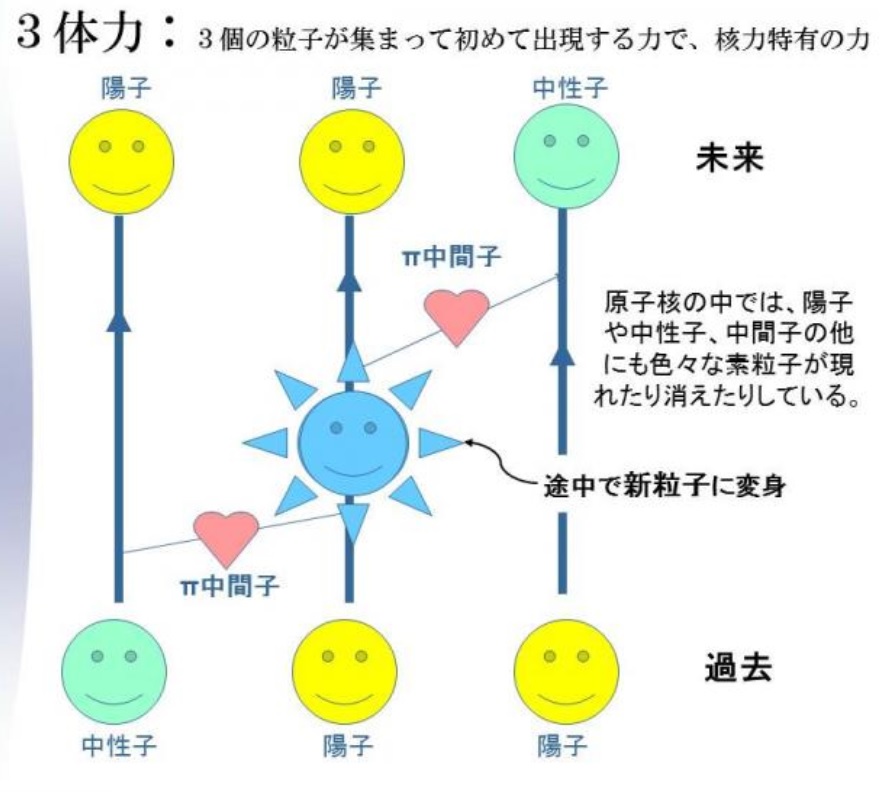 3体力：3個の粒子が集まって初めて出現する力で、核力特有の力

陽子
陽子
中性子

未来

π中間子

原子核の中では、陽子や中性子、中間子の他にも色々な素粒子が現れたり消えたりしている。

途中で新粒子に変身

π中間子

過去

中性子
陽子
陽子